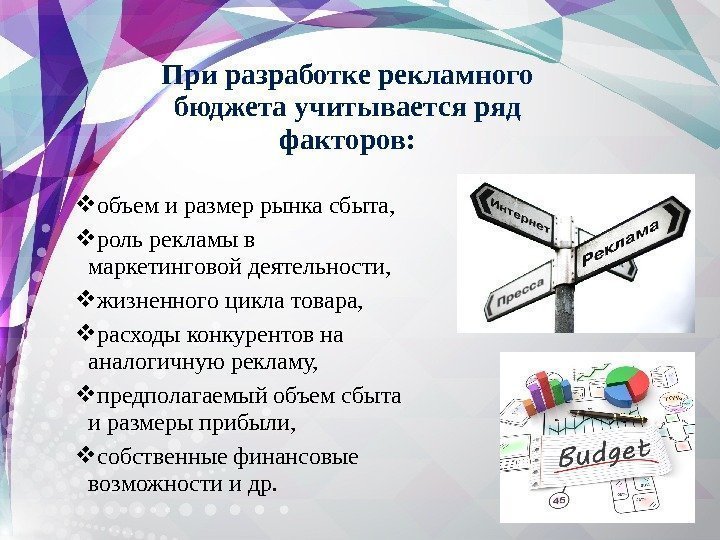 При разработке рекламного бюджета учитывается ряд факторов:

❖объем и размер рынка сбыта,

❖роль рекламы в маркетинговой деятельности,

❖жизненного цикла товара,

❖расходы конкурентов на аналогичную рекламу,

❖предполагаемый объем сбыта и размеры прибыли,

❖собственные финансовые возможности и др.

Интернет

Реклама

Пресса

Budget

45